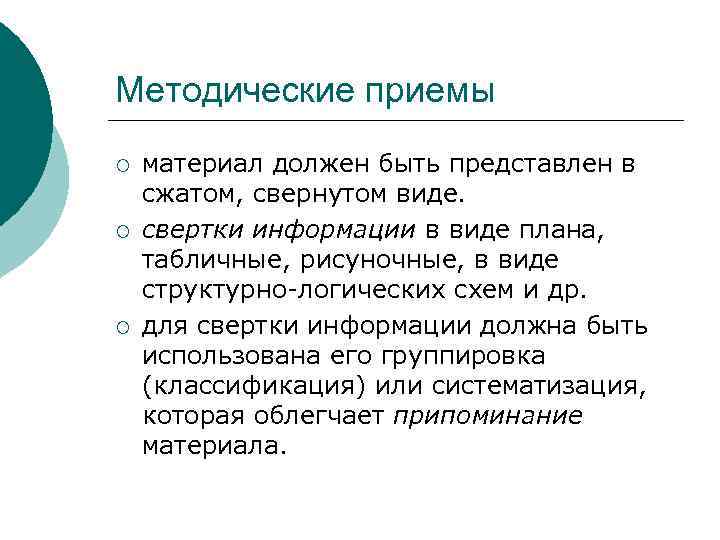 Методические приемы

○ материал должен быть представлен в сжатом, свернутом виде.

○ свертки информации в виде плана, табличные, рисуночные, в виде структурно-логических схем и др.

○ для свертки информации должна быть использована его группировка (классификация) или систематизация, которая облегчает припоминание материала.